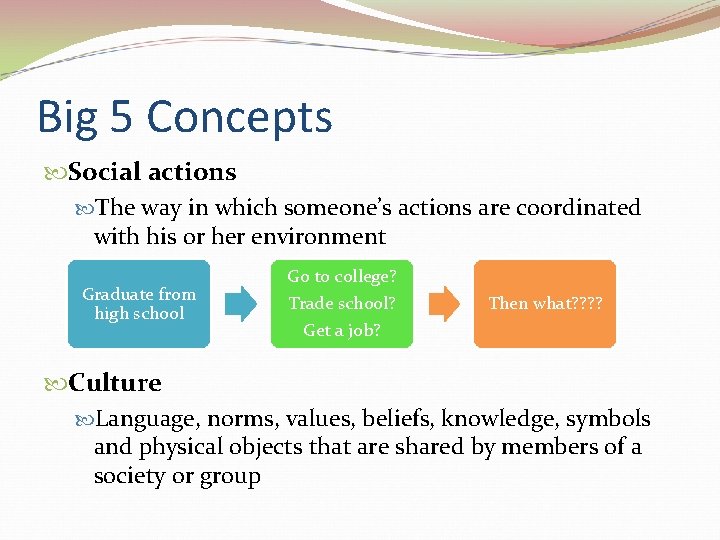 Big 5 Concepts

Social actions

The way in which someone's actions are coordinated with his or her environment

Graduate from high school

Go to college?
Trade school?
Get a job?

Then what????

Culture

Language, norms, values, beliefs, knowledge, symbols and physical objects that are shared by members of a society or group